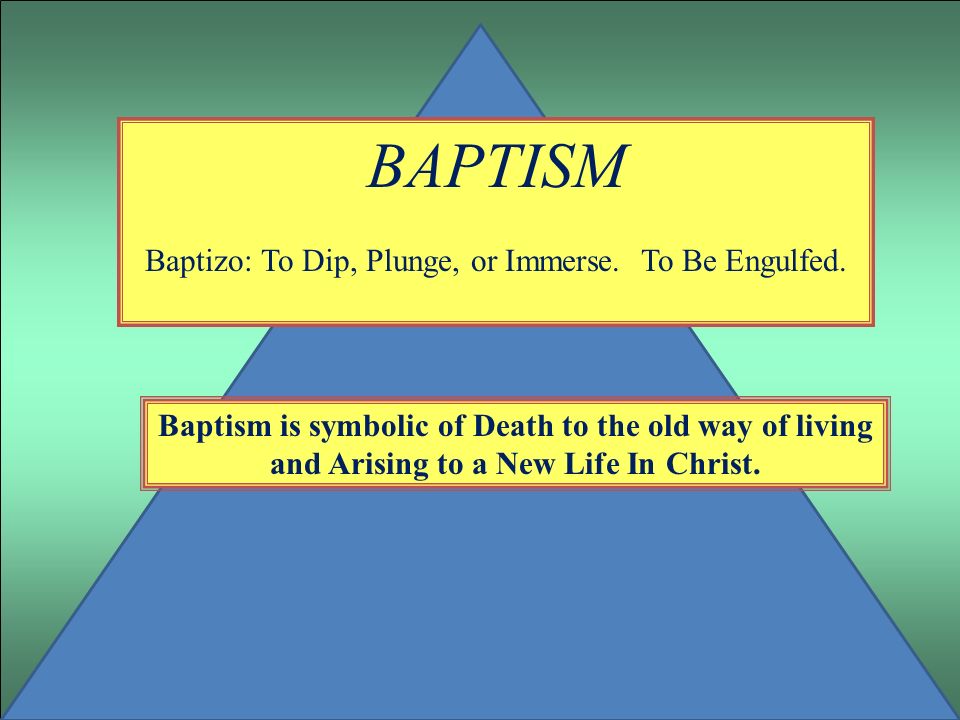 BAPTISM

Baptizo: To Dip, Plunge, or Immerse. To Be Engulfed.

Baptism is symbolic of Death to the old way of living and Arising to a New Life In Christ.